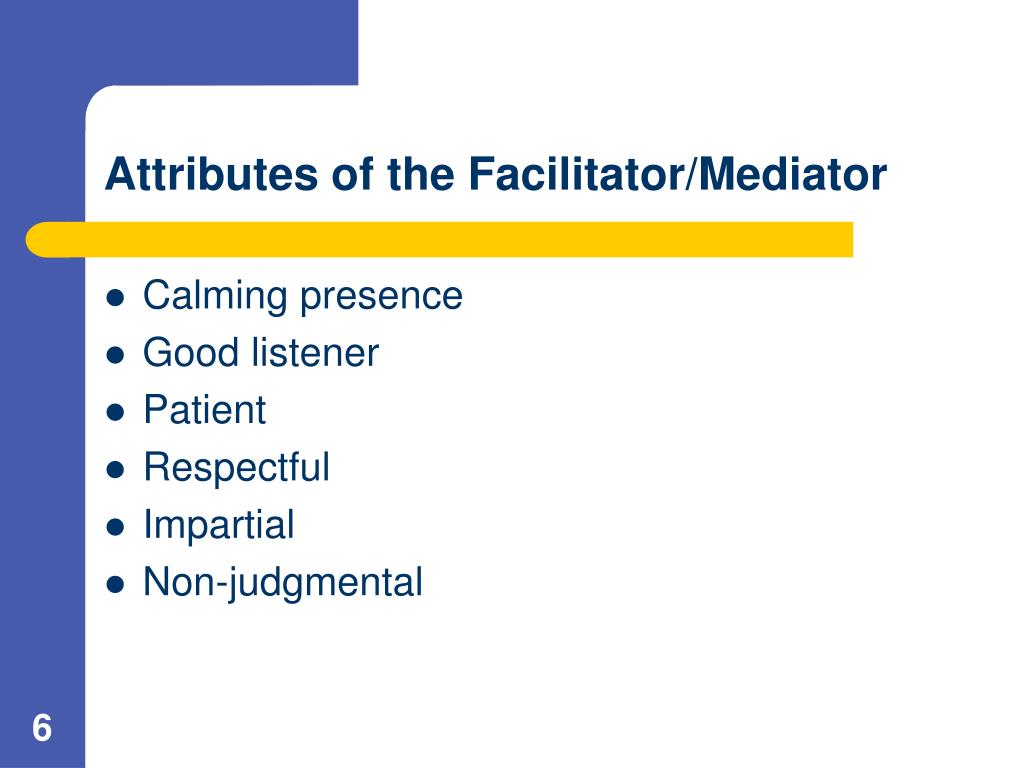 Attributes of the Facilitator/Mediator

- Calming presence
- Good listener
- Patient
- Respectful
- Impartial
- Non-judgmental

6